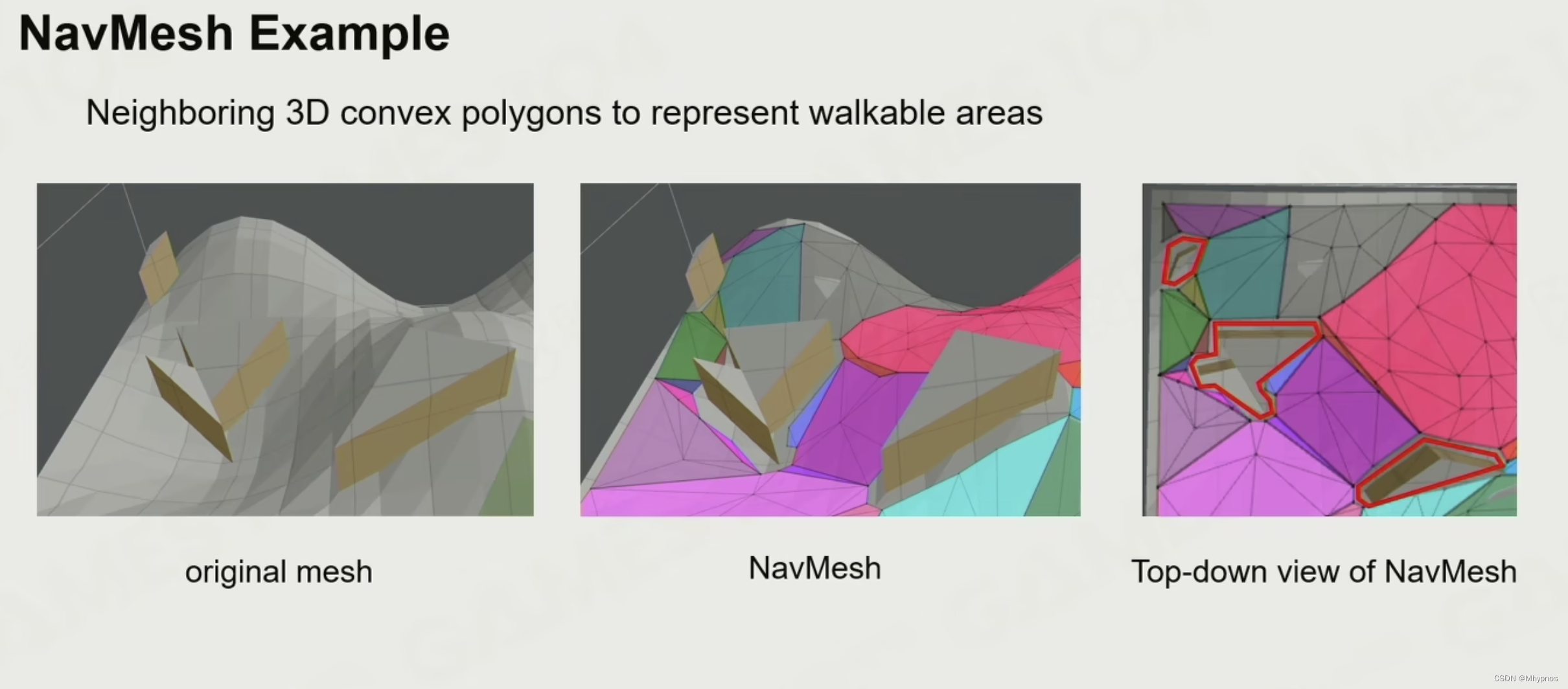 NavMesh Example

Neighboring 3D convex polygons to represent walkable areas

original mesh

NavMesh

Top-down view of NavMesh

CSDN @Mhypnos